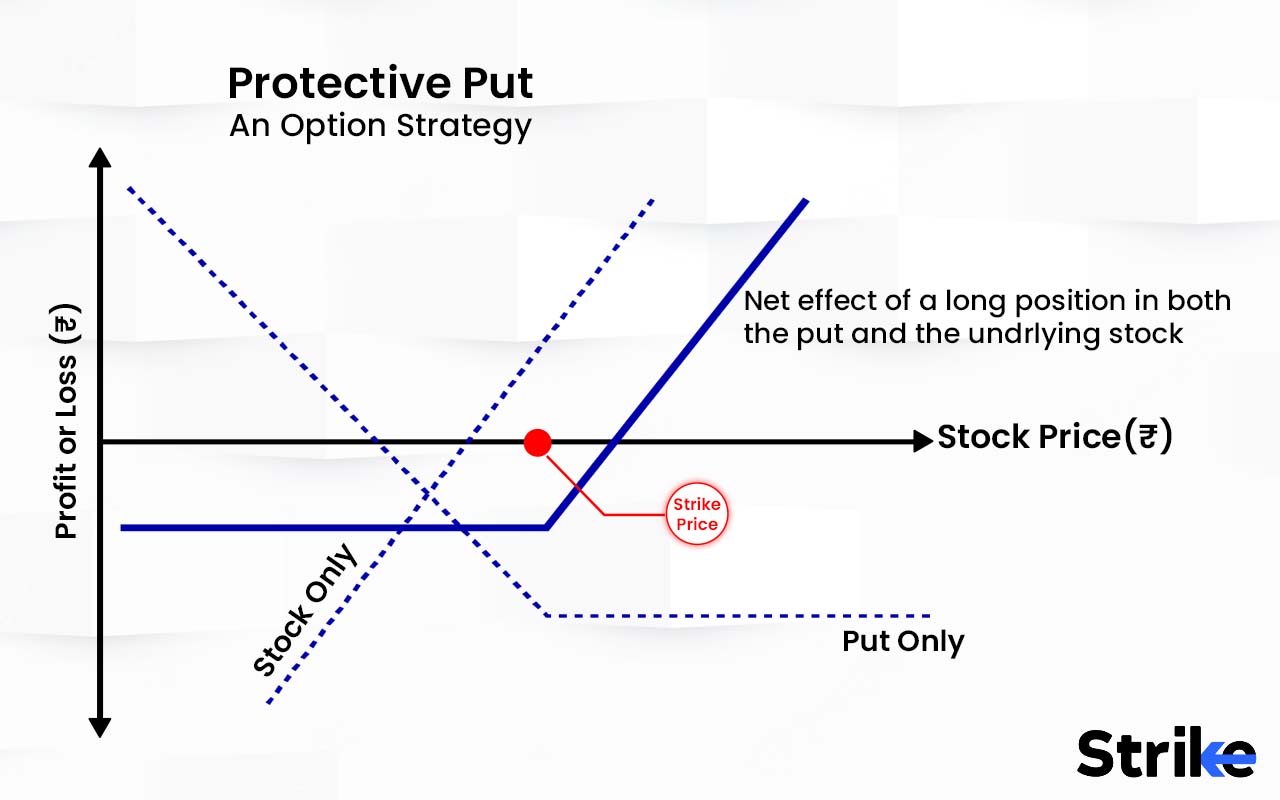 Protective Put
An Option Strategy

Profit or Loss (₹)

Net effect of a long position in both the put and the undrlying stock

Stock Price(₹)

Strike Price

Stock Only

Put Only

Strike